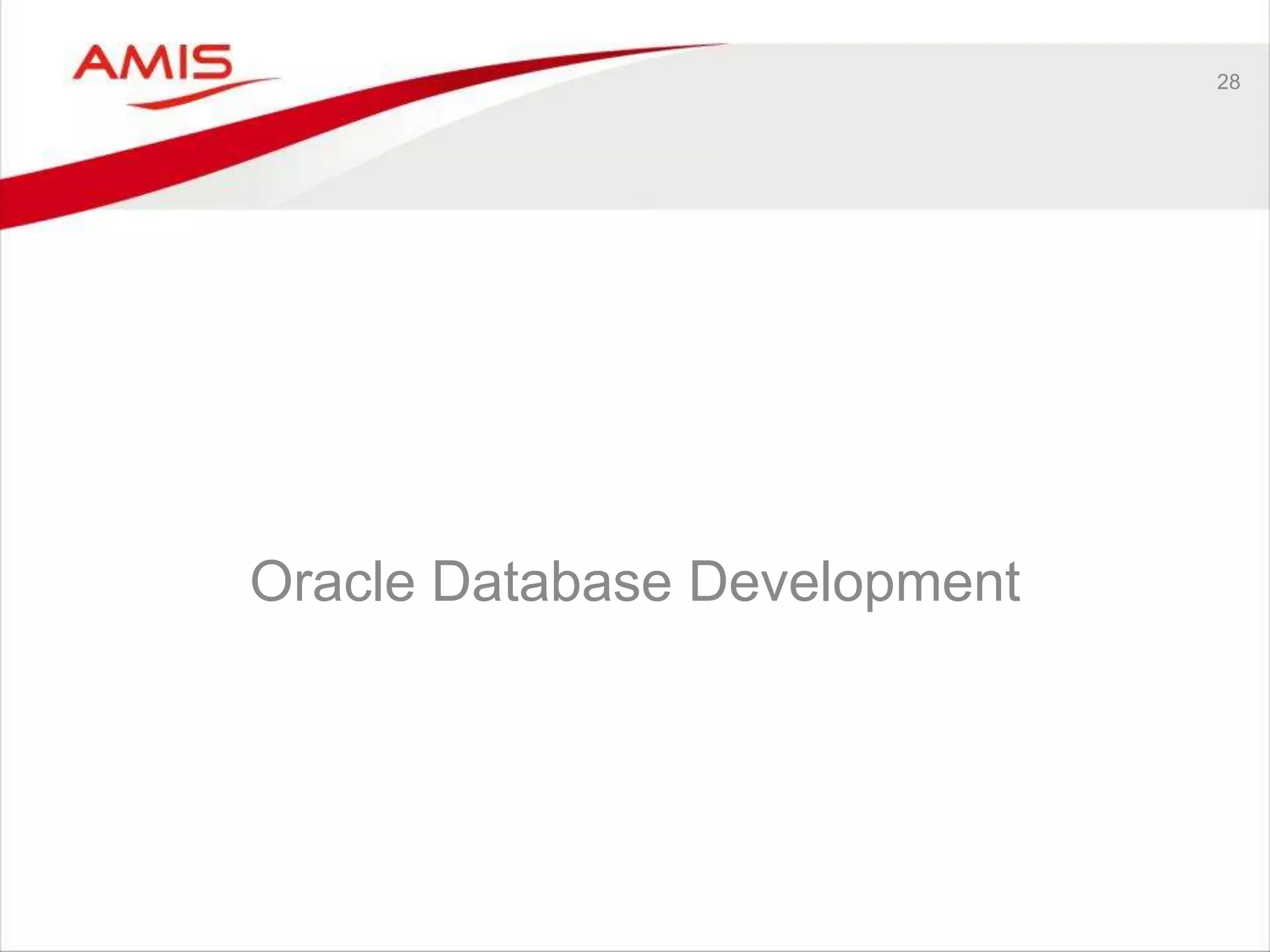 AMIS

28

Oracle Database Development